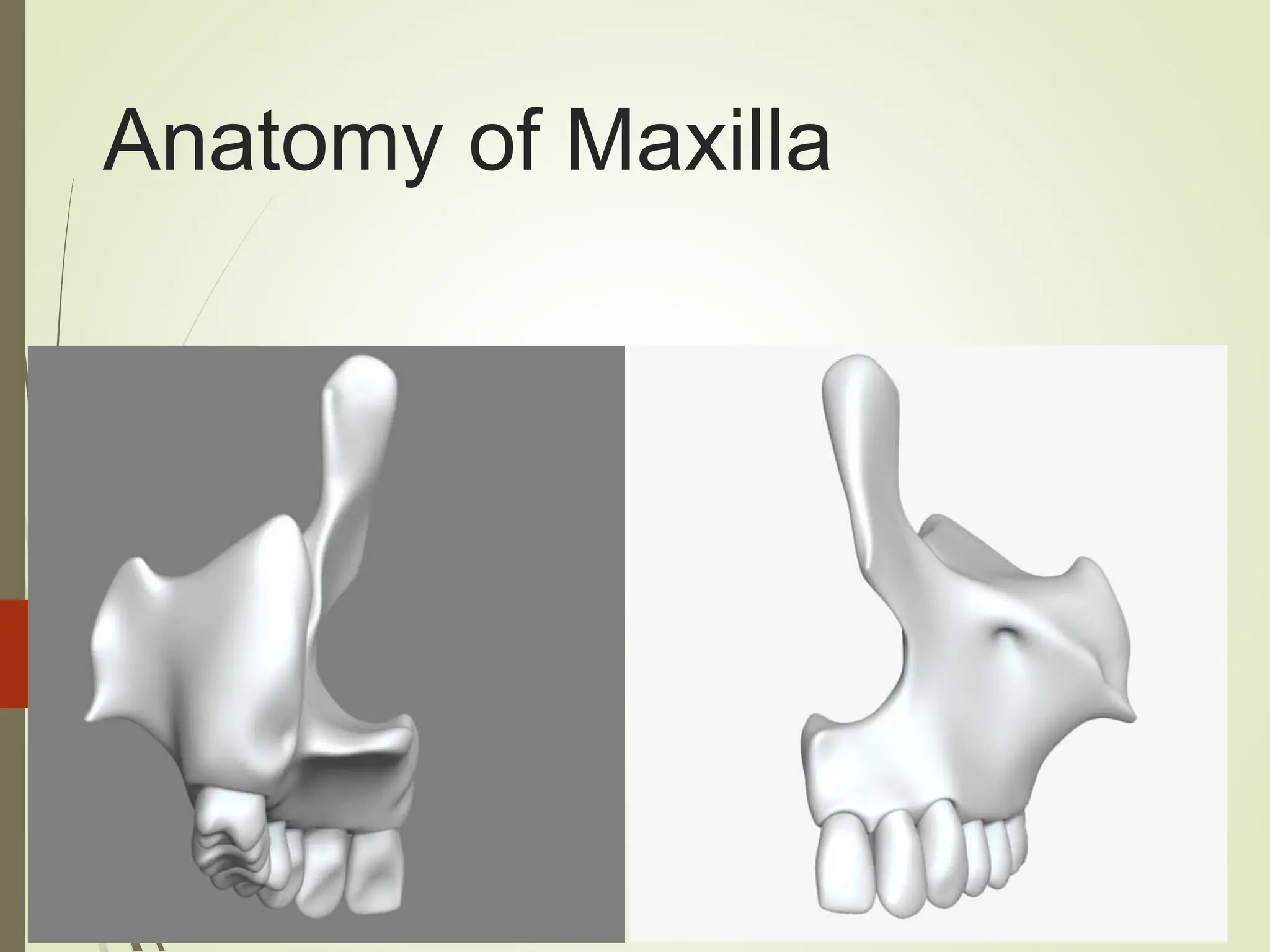 Anatomy of Maxilla